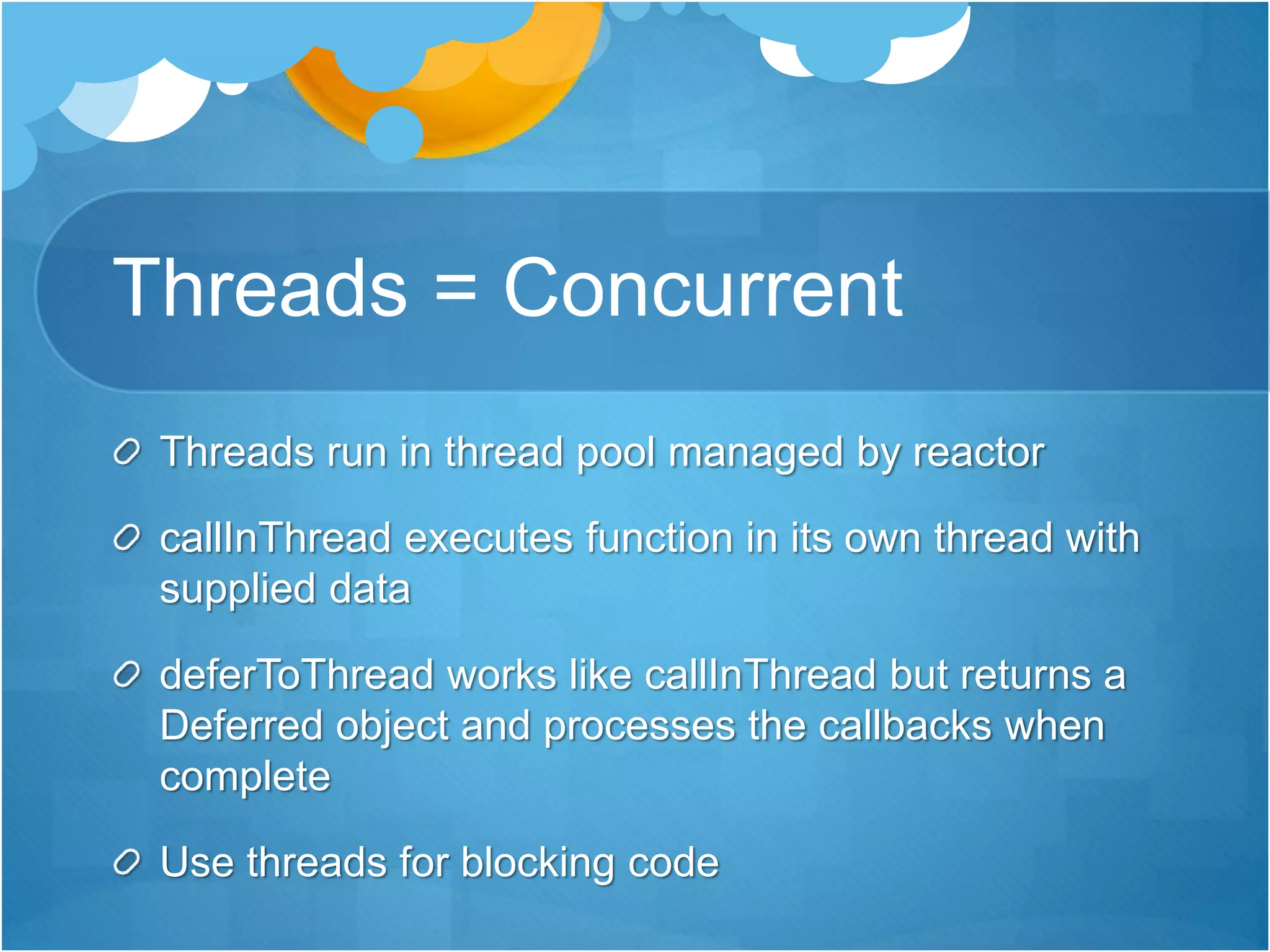 Threads = Concurrent

Threads run in thread pool managed by reactor

callInThread executes function in its own thread with supplied data

deferToThread works like callInThread but returns a Deferred object and processes the callbacks when complete

Use threads for blocking code